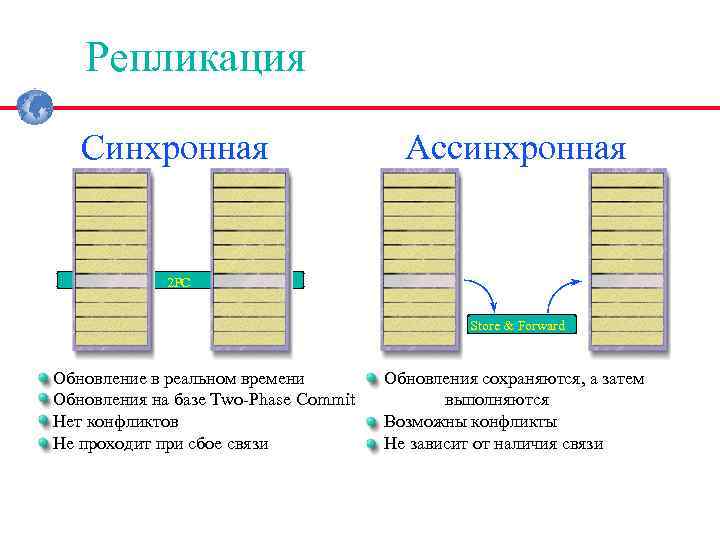 Репликация

Синхронная

2PC

Обновление в реальном времени
Обновления на базе Two-Phase Commit
Нет конфликтов
Не проходит при сбое связи

Ассинхронная

Store & Forward

Обновления сохраняются, а затем выполняются
Возможны конфликты
Не зависит от наличия связи